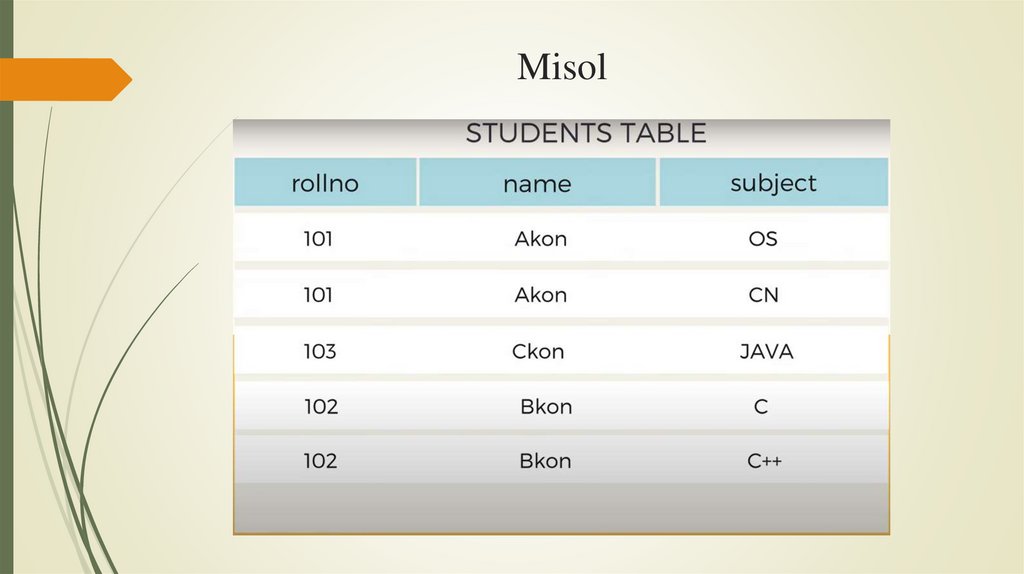 Misol

STUDENTS TABLE

| rollno | name | subject |
|---|---|---|
| 101 | Akon | OS |
| 101 | Akon | CN |
| 103 | Ckon | JAVA |
| 102 | Bkon | C |
| 102 | Bkon | C++ |